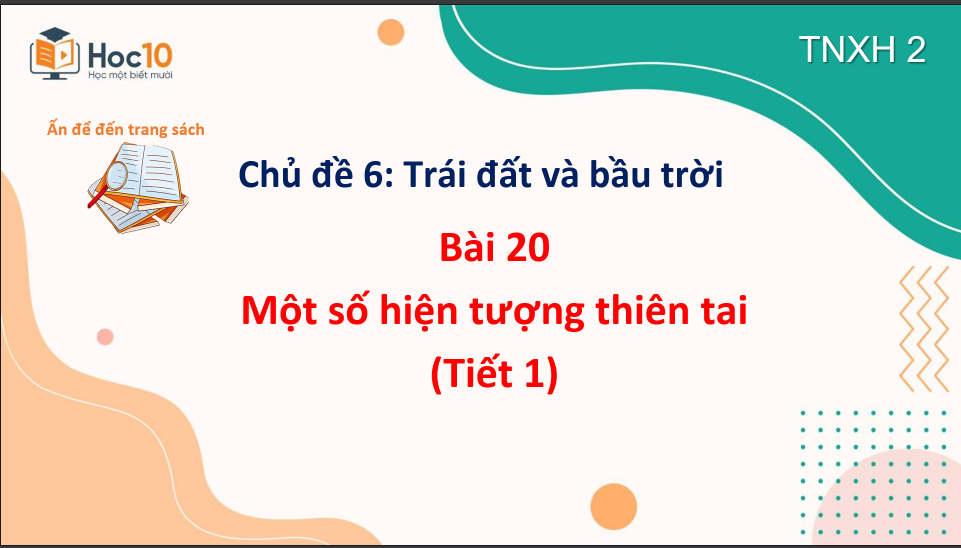 Hoc10
Học một biết mười

TNXH 2

Ấn để đến trang sách

Chủ đề 6: Trái đất và bầu trời

Bài 20

Một số hiện tượng thiên tai

(Tiết 1)